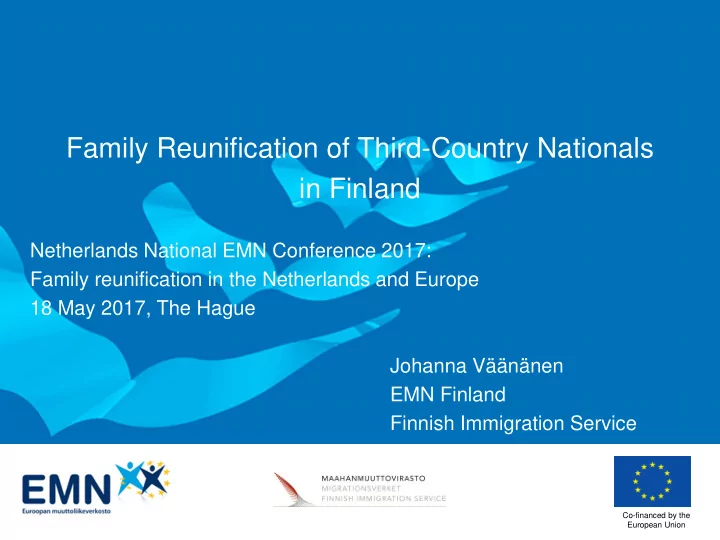 Family Reunification of Third-Country Nationals in Finland

Netherlands National EMN Conference 2017:
Family reunification in the Netherlands and Europe
18 May 2017, The Hague

Johanna Väänänen
EMN Finland
Finnish Immigration Service

EMN
Euroopan muuttoliikeverkosto

MAAHANMUUTTOVIRASTO
MIGRATIONSVERKET
FINNISH IMMIGRATION SERVICE

Co-financed by the European Union